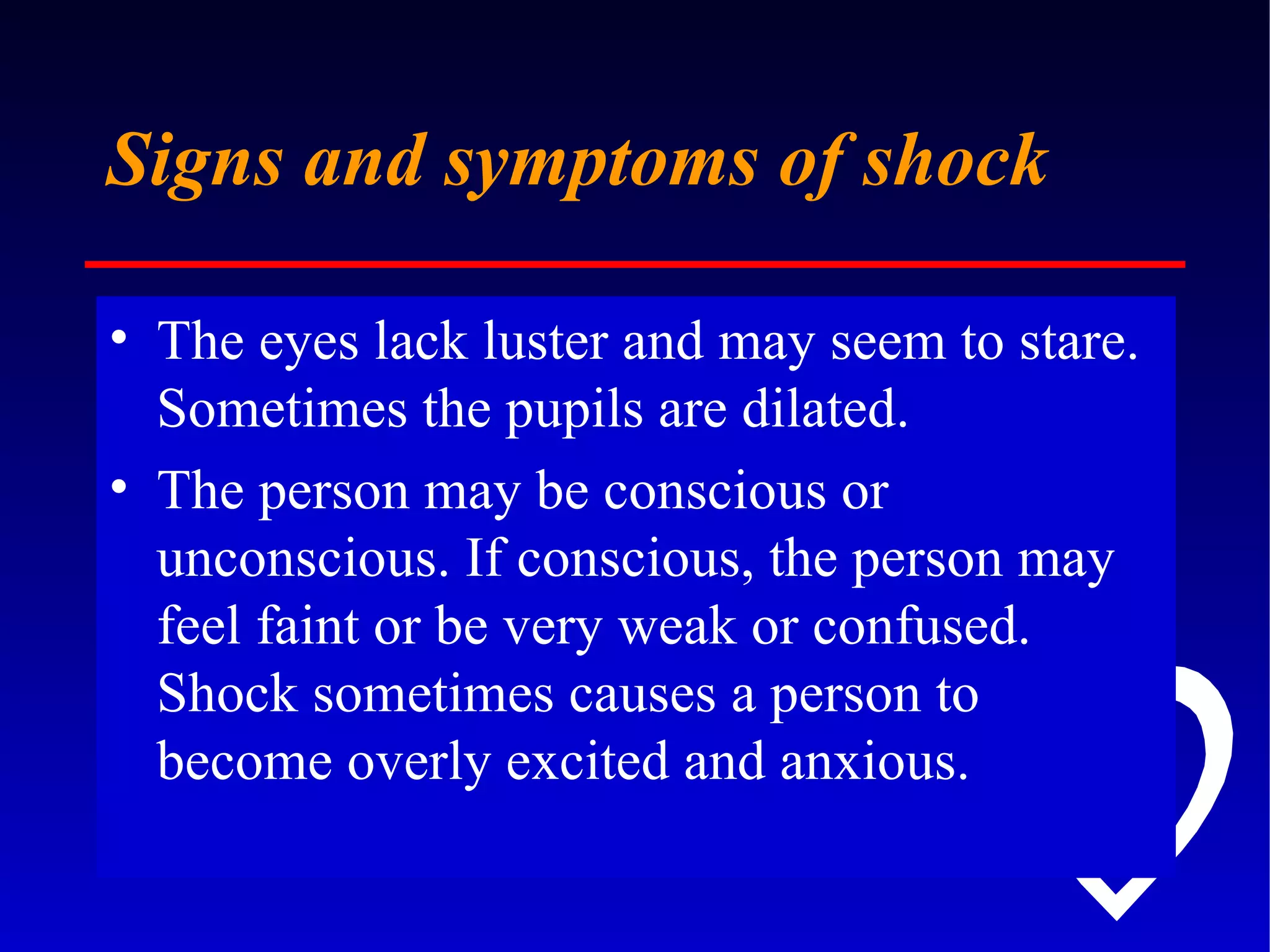 Signs and symptoms of shock

• The eyes lack luster and may seem to stare. Sometimes the pupils are dilated.

• The person may be conscious or unconscious. If conscious, the person may feel faint or be very weak or confused. Shock sometimes causes a person to become overly excited and anxious.